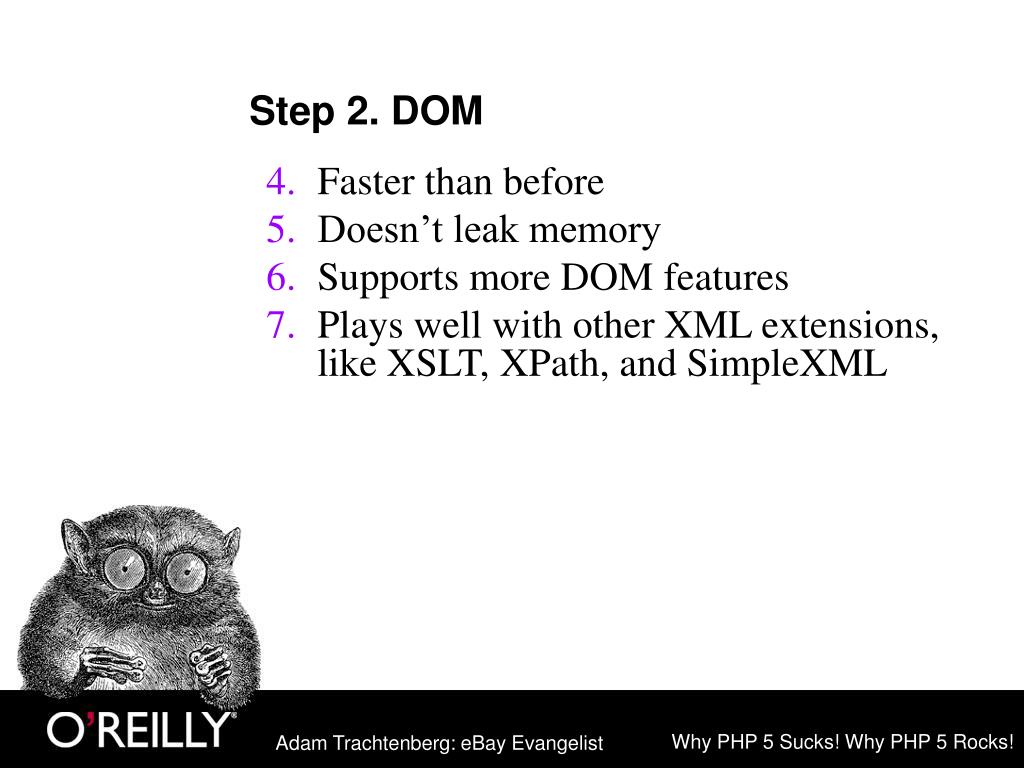 Step 2. DOM

4. Faster than before
5. Doesn’t leak memory
6. Supports more DOM features
7. Plays well with other XML extensions, like XSLT, XPath, and SimpleXML

O’REILLY®

Adam Trachtenberg: eBay Evangelist

Why PHP 5 Sucks! Why PHP 5 Rocks!